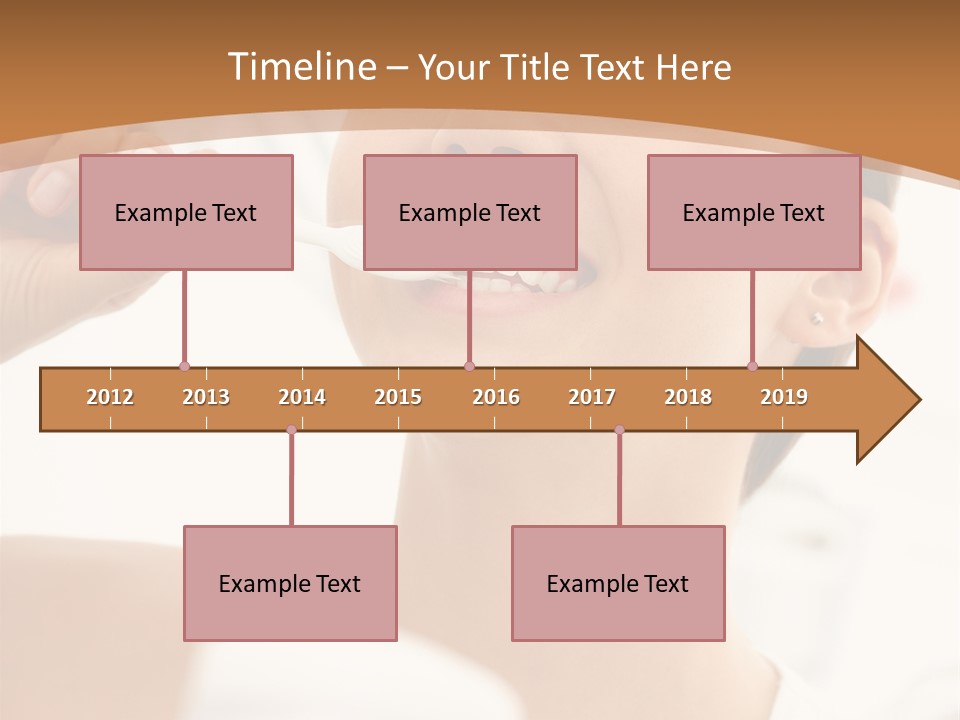 Timeline – Your Title Text Here

Example Text

Example Text

Example Text

2012 2013 2014 2015 2016 2017 2018 2019

Example Text

Example Text